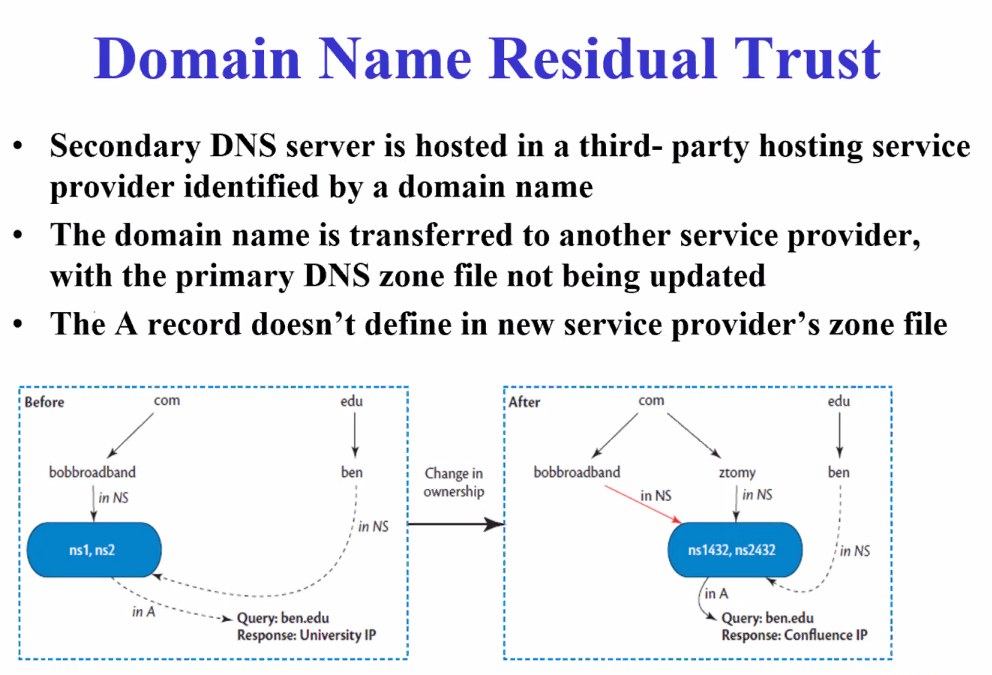 Domain Name Residual Trust

• Secondary DNS server is hosted in a third- party hosting service provider identified by a domain name

• The domain name is transferred to another service provider, with the primary DNS zone file not being updated

• The A record doesn't define in new service provider's zone file

Before

com

edu

bobbroadband

ben

in NS

in NS

ns1, ns2

in A

Query: ben.edu
Response: University IP

Change in ownership

After

com

edu

bobbroadband

ztomy

ben

in NS

in NS

in NS

ns1432, ns2432

in A

Query: ben.edu
Response: Confluence IP